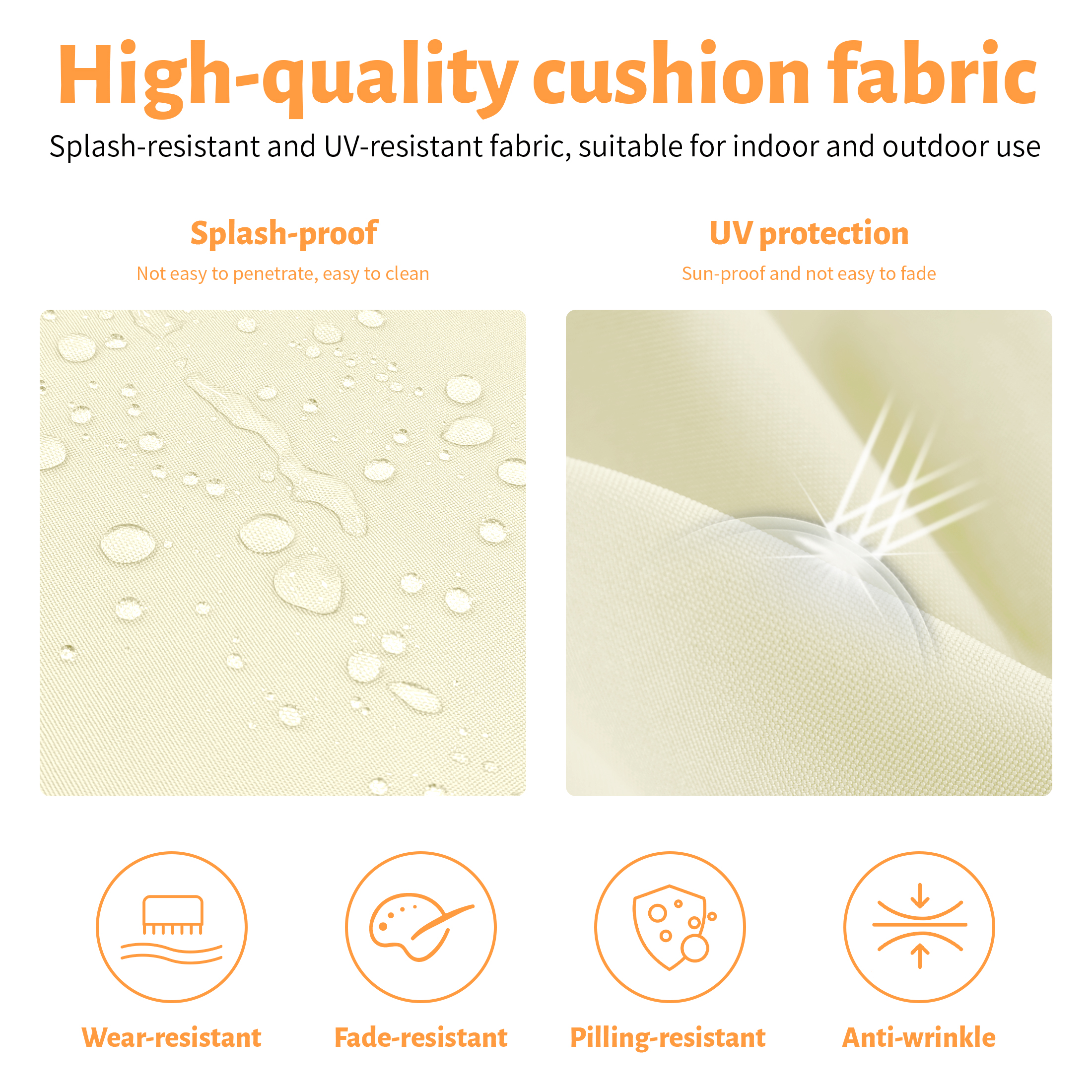 High-quality cushion fabric

Splash-resistant and UV-resistant fabric, suitable for indoor and outdoor use

Splash-proof

Not easy to penetrate, easy to clean

UV protection

Sun-proof and not easy to fade

Wear-resistant

Fade-resistant

Pilling-resistant

Anti-wrinkle